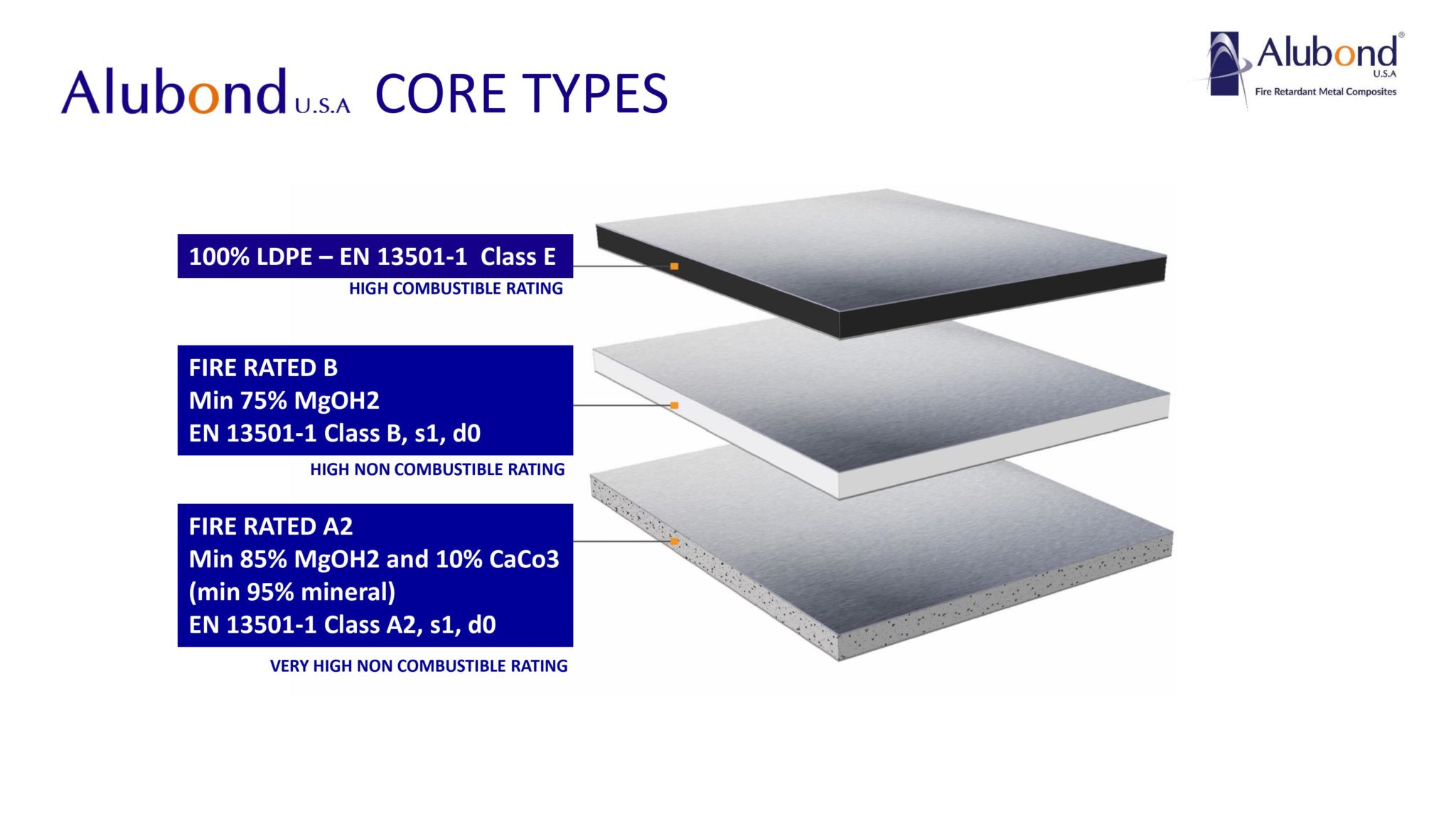 Alubond U.S.A CORE TYPES

Alubond® U.S.A
Fire Retardant Metal Composites

100% LDPE – EN 13501-1 Class E
HIGH COMBUSTIBLE RATING

FIRE RATED B
Min 75% MgOH2
EN 13501-1 Class B, s1, d0
HIGH NON COMBUSTIBLE RATING

FIRE RATED A2
Min 85% MgOH2 and 10% CaCo3
(min 95% mineral)
EN 13501-1 Class A2, s1, d0
VERY HIGH NON COMBUSTIBLE RATING